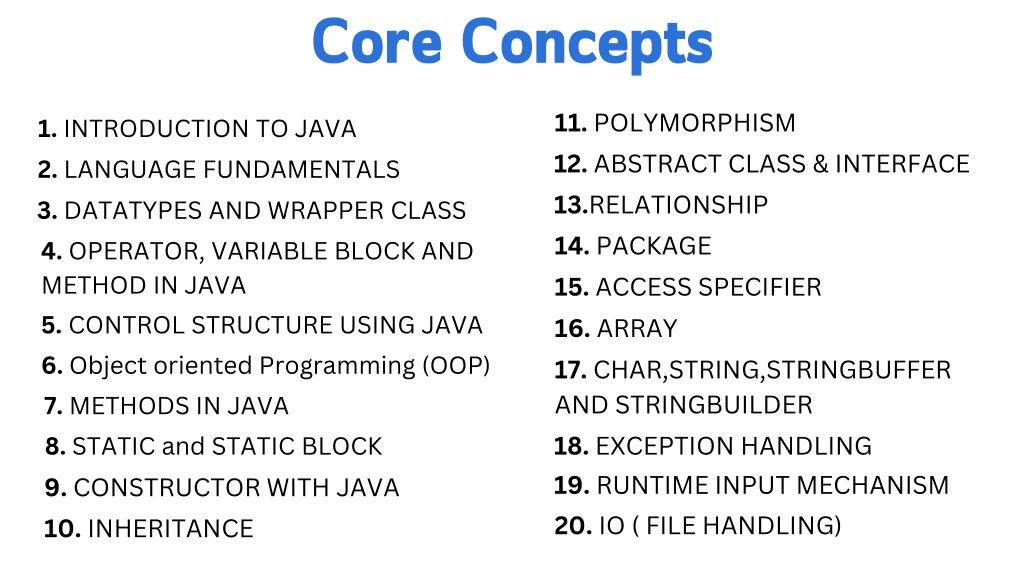 Core Concepts

1. INTRODUCTION TO JAVA
2. LANGUAGE FUNDAMENTALS
3. DATATYPES AND WRAPPER CLASS
4. OPERATOR, VARIABLE BLOCK AND METHOD IN JAVA
5. CONTROL STRUCTURE USING JAVA
6. Object oriented Programming (OOP)
7. METHODS IN JAVA
8. STATIC and STATIC BLOCK
9. CONSTRUCTOR WITH JAVA
10. INHERITANCE

11. POLYMORPHISM
12. ABSTRACT CLASS & INTERFACE
13.RELATIONSHIP
14. PACKAGE
15. ACCESS SPECIFIER
16. ARRAY
17. CHAR,STRING,STRINGBUFFER AND STRINGBUILDER
18. EXCEPTION HANDLING
19. RUNTIME INPUT MECHANISM
20. IO ( FILE HANDLING)